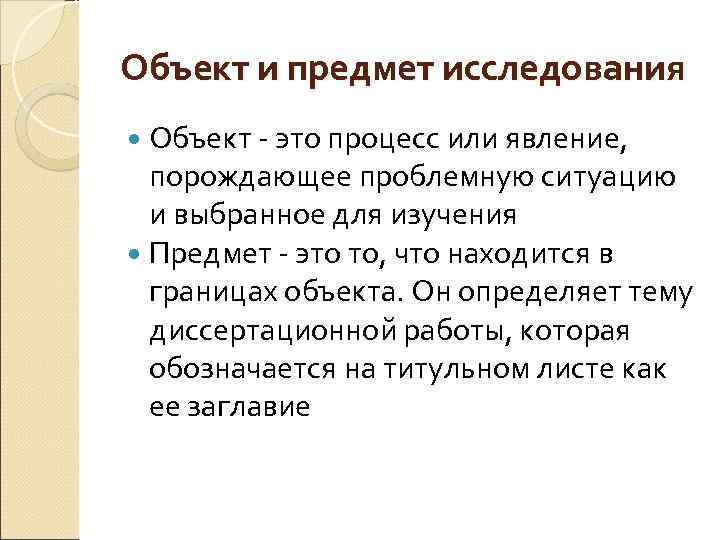 Объект и предмет исследования

Объект - это процесс или явление, порождающее проблемную ситуацию и выбранное для изучения

Предмет - это то, что находится в границах объекта. Он определяет тему диссертационной работы, которая обозначается на титульном листе как ее заглавие